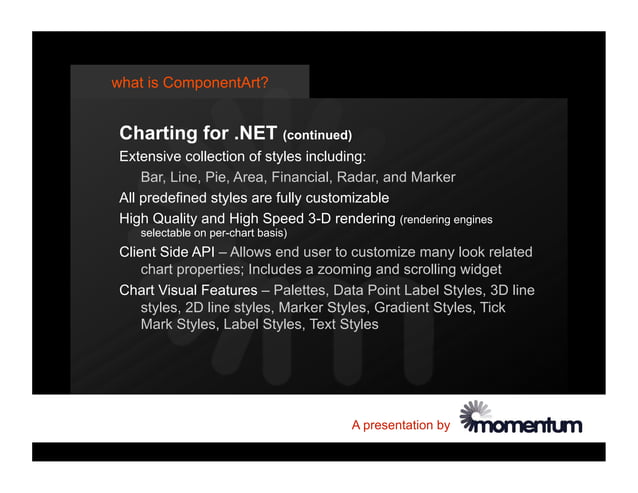 what is ComponentArt?

Charting for .NET (continued)

Extensive collection of styles including:

Bar, Line, Pie, Area, Financial, Radar, and Marker

All predefined styles are fully customizable

High Quality and High Speed 3-D rendering (rendering engines selectable on per-chart basis)

Client Side API – Allows end user to customize many look related chart properties; Includes a zooming and scrolling widget

Chart Visual Features – Palettes, Data Point Label Styles, 3D line styles, 2D line styles, Marker Styles, Gradient Styles, Tick Mark Styles, Label Styles, Text Styles

A presentation by momentum